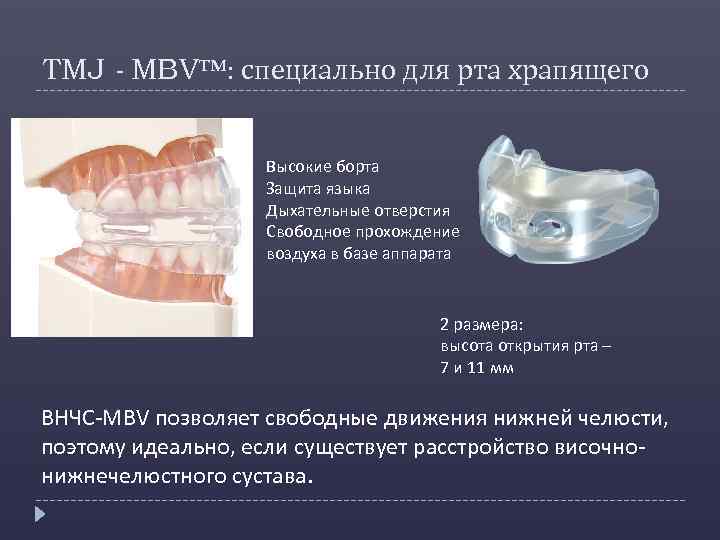 TMJ - MBV™: специально для рта храпящего

Высокие борта
Защита языка
Дыхательные отверстия
Свободное прохождение воздуха в базе аппарата

2 размера:
высота открытия рта – 7 и 11 мм

ВНЧС-MBV позволяет свободные движения нижней челюсти, поэтому идеально, если существует расстройство височно-нижнечелюстного сустава.